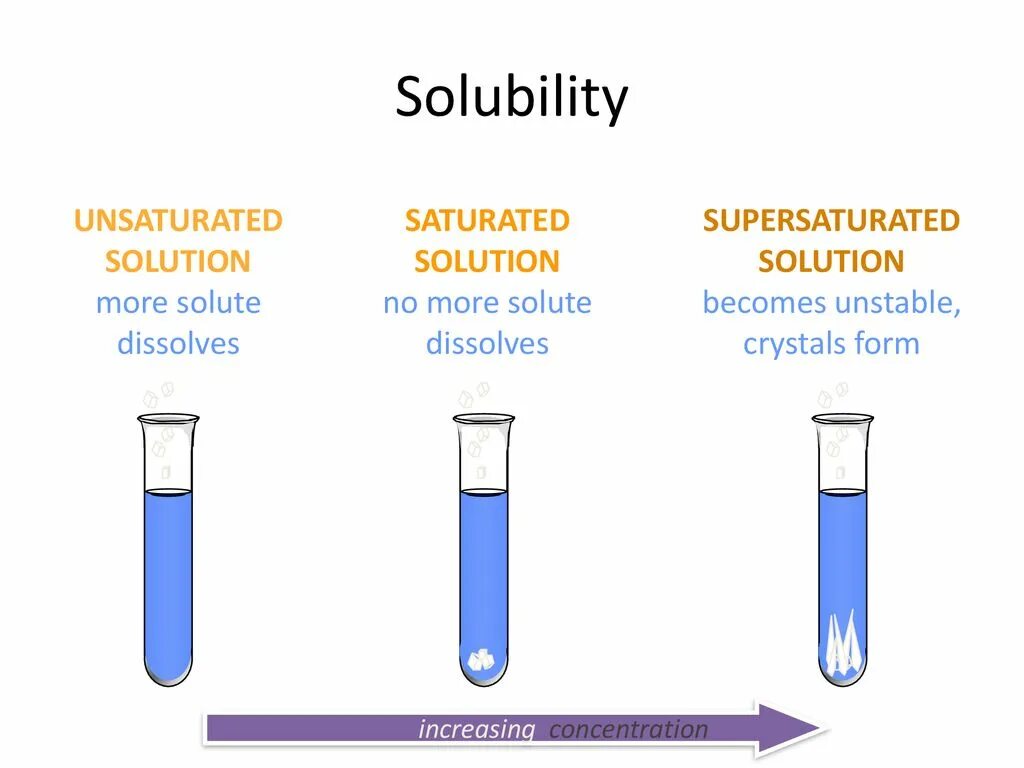 Solubility

UNSATURATED SOLUTION
more solute dissolves

SATURATED SOLUTION
no more solute dissolves

SUPERSATURATED SOLUTION
becomes unstable, crystals form

increasing concentration